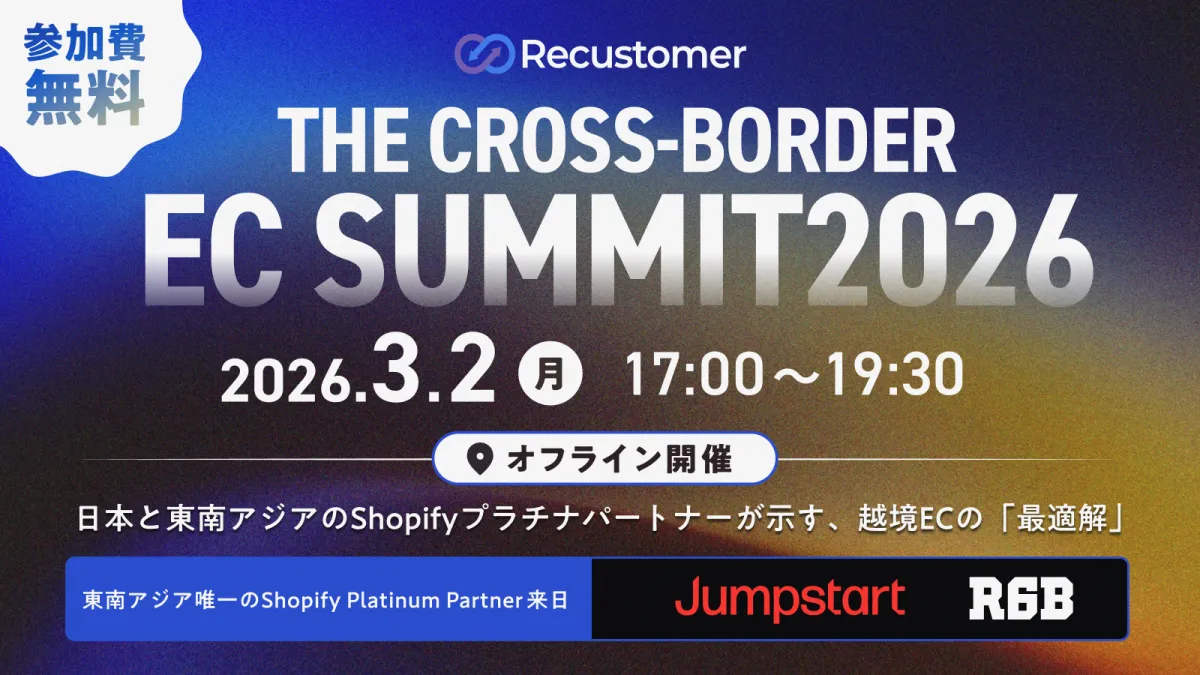 参加費
無料

Recustomer

THE CROSS-BORDER
EC SUMMIT2026

2026.3.2 月 17:00～19:30

オフライン開催

日本と東南アジアのShopifyプラチナパートナーが示す、越境ECの「最適解」

東南アジア唯一のShopify Platinum Partner来日

Jumpstart

R6B